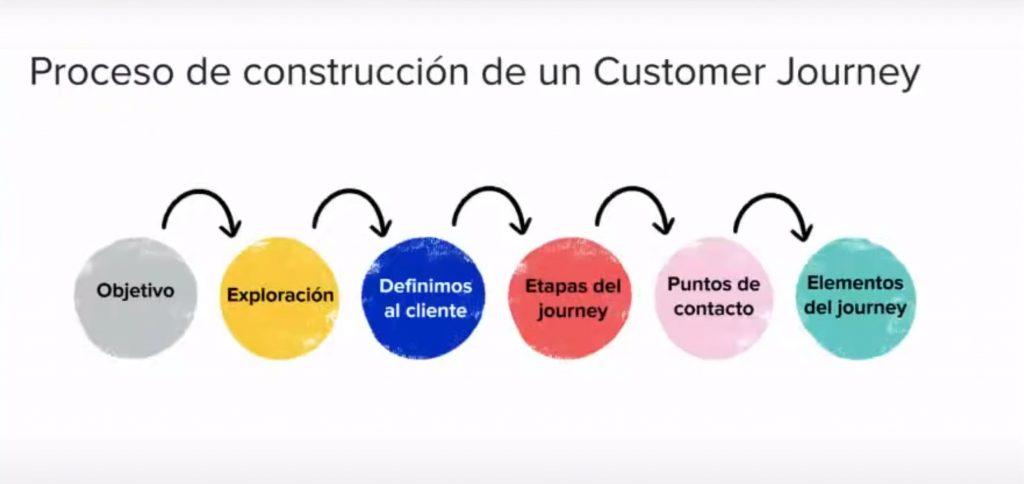 Proceso de construcción de un Customer Journey

Objetivo

Exploración

Definimos al cliente

Etapas del journey

Puntos de contacto

Elementos del journey